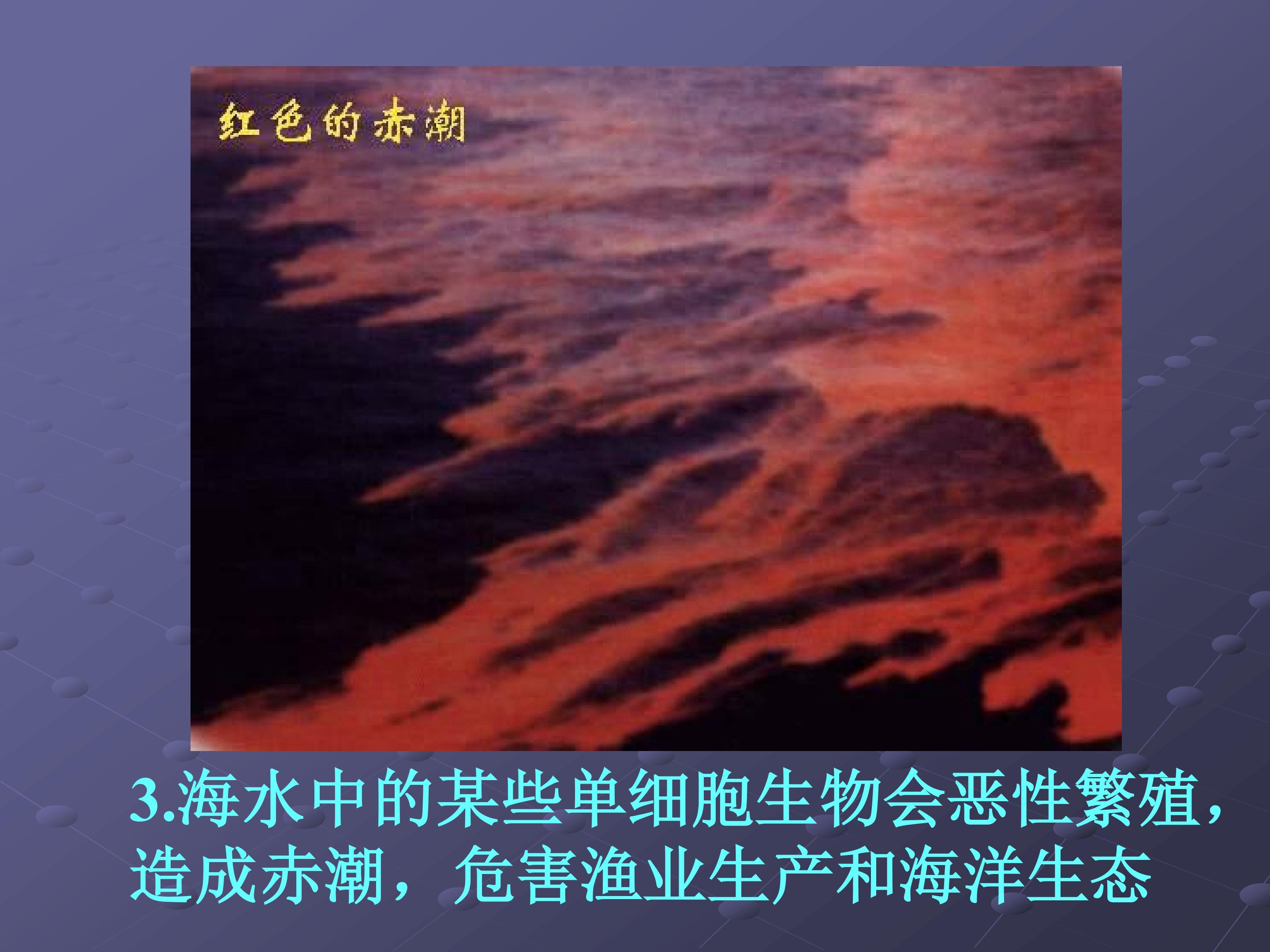 红色的赤潮

3.海水中的某些单细胞生物会恶性繁殖，造成赤潮，危害渔业生产和海洋生态